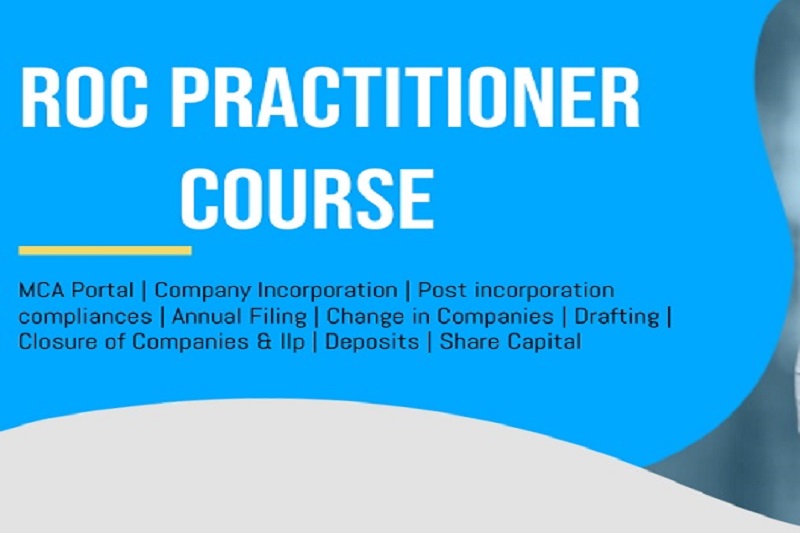 ROC PRACTITIONER COURSE

MCA Portal | Company Incorporation | Post incorporation compliances | Annual Filing | Change in Companies | Drafting | Closure of Companies & llp | Deposits | Share Capital